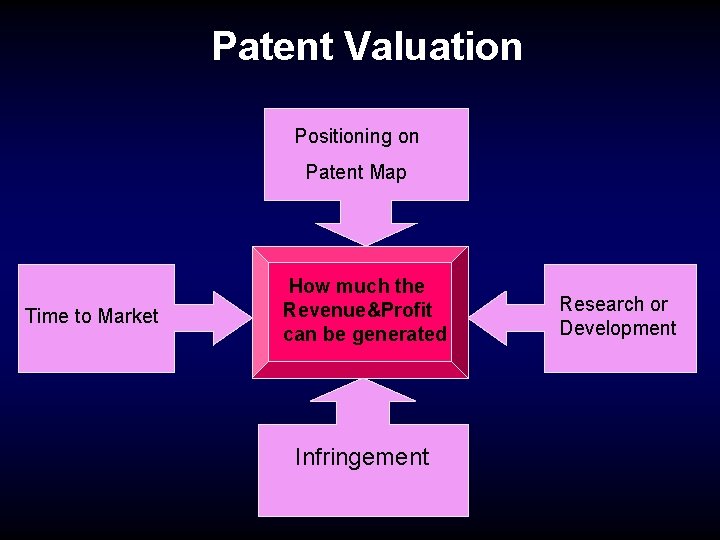 Patent Valuation

Positioning on
Patent Map

Time to Market

How much the
Revenue&Profit
can be generated

Research or
Development

Infringement